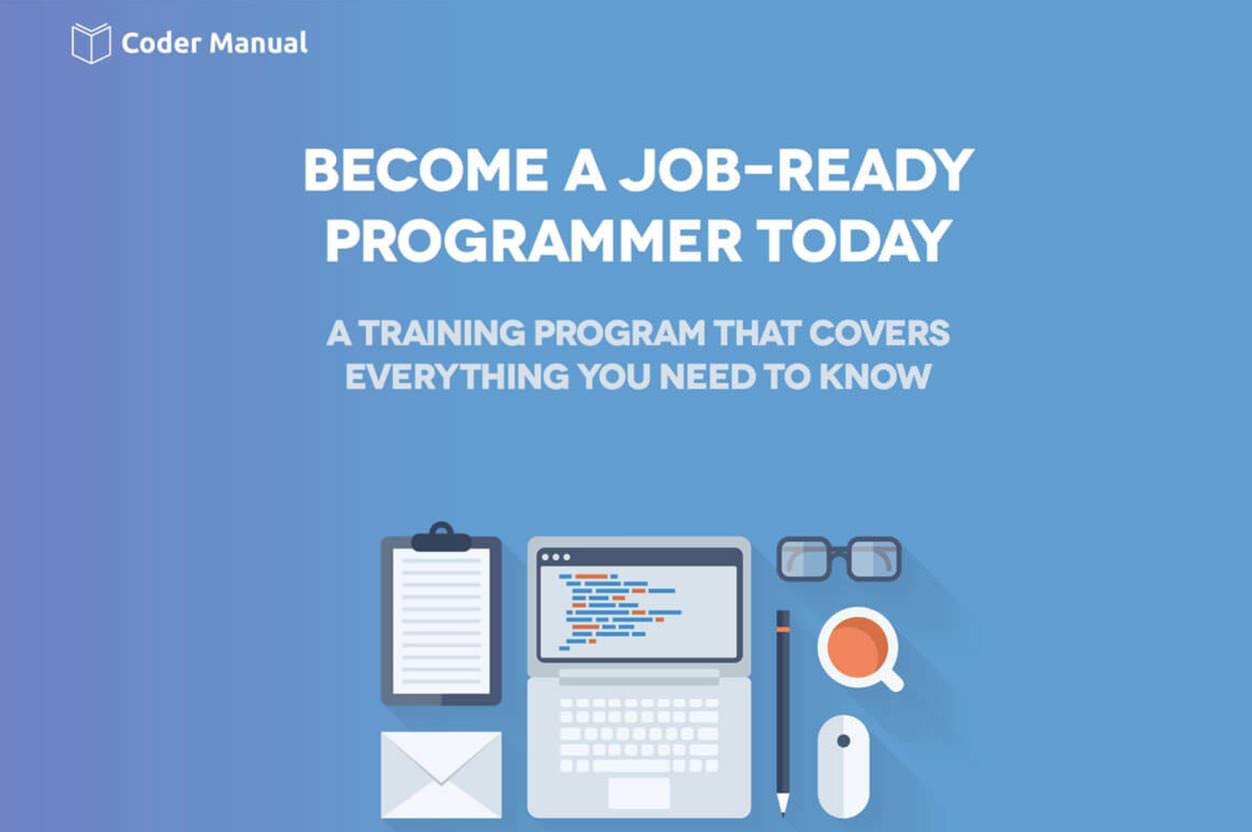 Coder Manual

BECOME A JOB-READY PROGRAMMER TODAY

A TRAINING PROGRAM THAT COVERS EVERYTHING YOU NEED TO KNOW